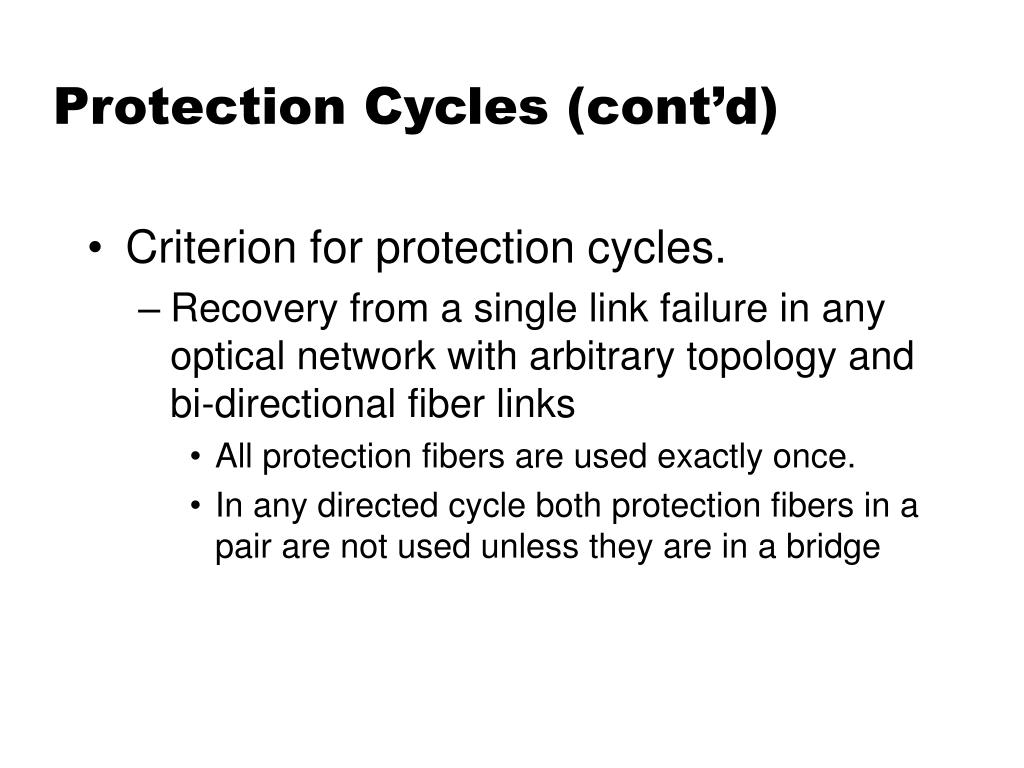 Protection Cycles (cont’d)

• Criterion for protection cycles.
– Recovery from a single link failure in any optical network with arbitrary topology and bi-directional fiber links
• All protection fibers are used exactly once.
• In any directed cycle both protection fibers in a pair are not used unless they are in a bridge